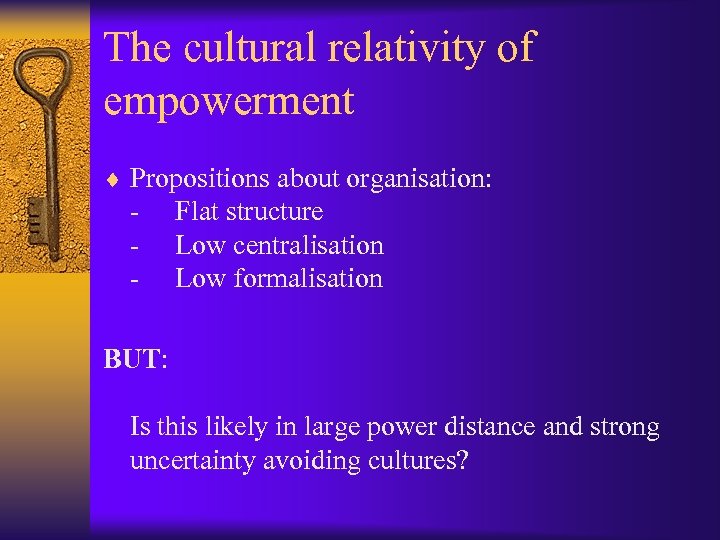 The cultural relativity of empowerment

♦ Propositions about organisation:
- Flat structure
- Low centralisation
- Low formalisation

BUT:

Is this likely in large power distance and strong uncertainty avoiding cultures?